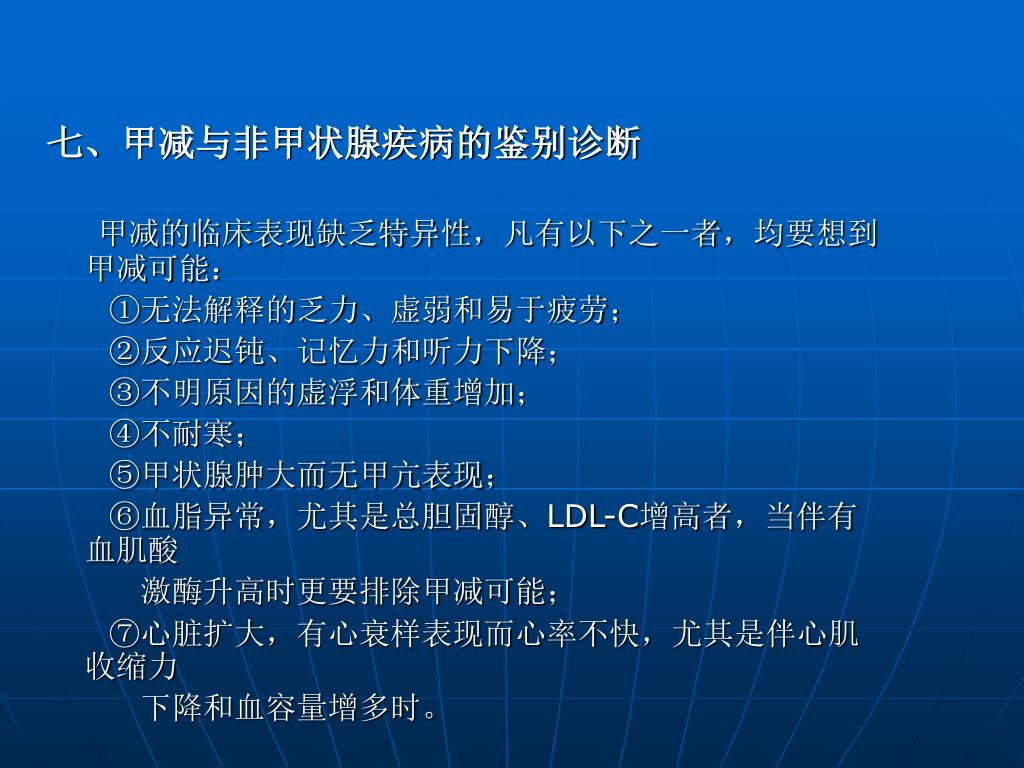 七、甲减与非甲状腺疾病的鉴别诊断

甲减的临床表现缺乏特异性，凡有以下之一者，均要想到甲减可能：

①无法解释的乏力、虚弱和易于疲劳；

②反应迟钝、记忆力和听力下降；

③不明原因的虚浮和体重增加；

④不耐寒；

⑤甲状腺肿大而无甲亢表现；

⑥血脂异常，尤其是总胆固醇、LDL-C增高者，当伴有血肌酸

激酶升高时更要排除甲减可能；

⑦心脏扩大，有心衰样表现而心率不快，尤其是伴心肌收缩力

下降和血容量增多时。